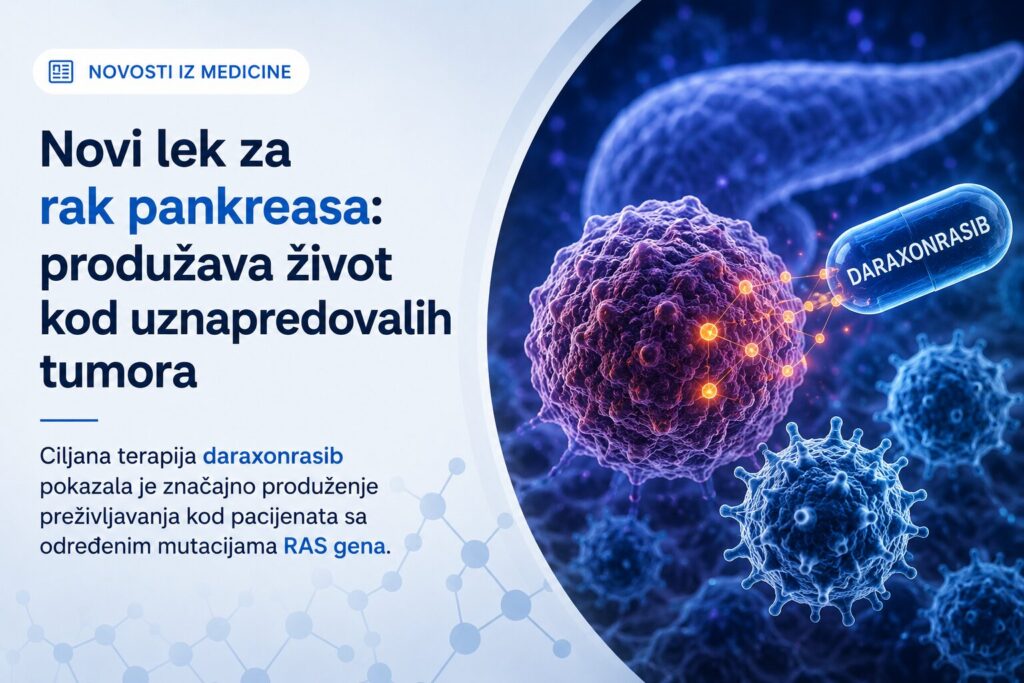 NOVOSTI IZ MEDICINE

Novi lek za rak pankreasa: produžava život kod uznapredovalih tumora

Ciljana terapija daraxonrasib pokazala je značajno produženje preživljavanja kod pacijenata sa određenim mutacijama RAS gena.

DARAXONRASIB